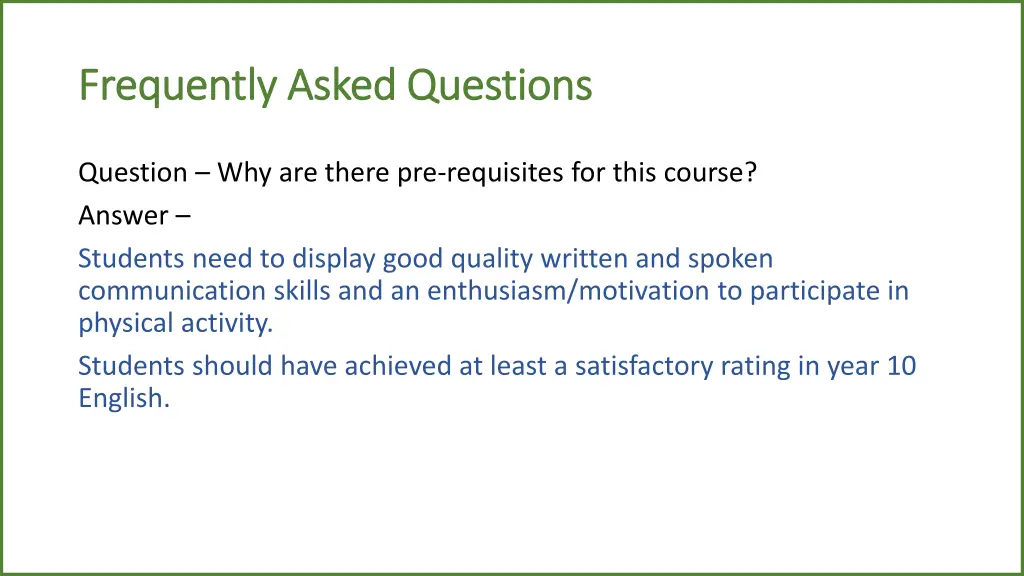 Frequently Asked Questions

Question – Why are there pre-requisites for this course?

Answer –

Students need to display good quality written and spoken communication skills and an enthusiasm/motivation to participate in physical activity.

Students should have achieved at least a satisfactory rating in year 10 English.